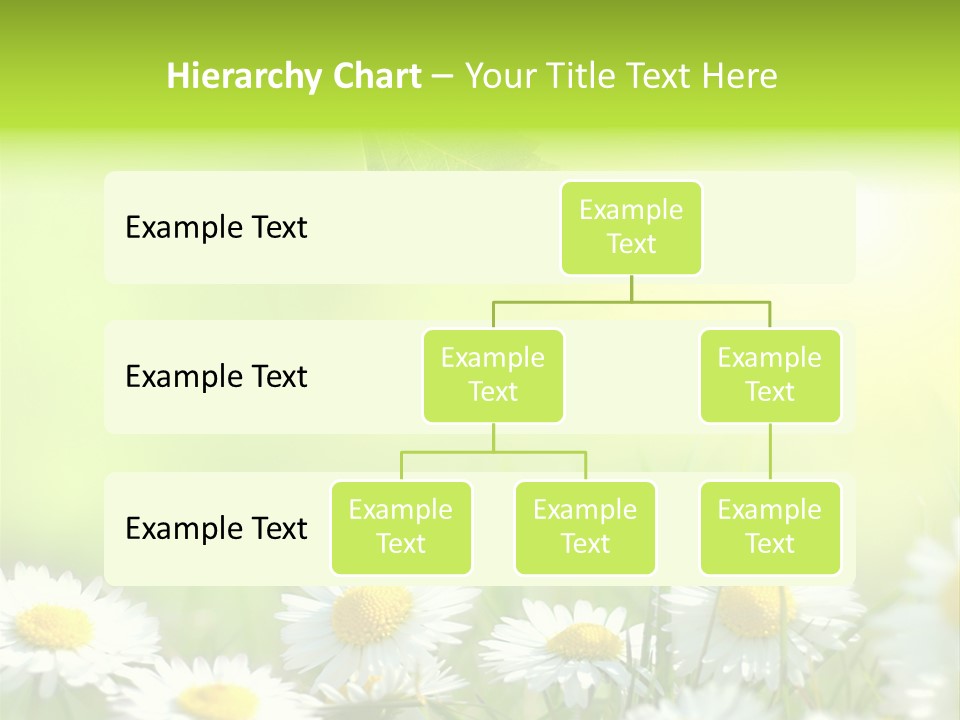 Hierarchy Chart – Your Title Text Here

Example Text

Example Text

Example Text

Example Text

Example Text

Example Text

Example Text

Example Text

Example Text